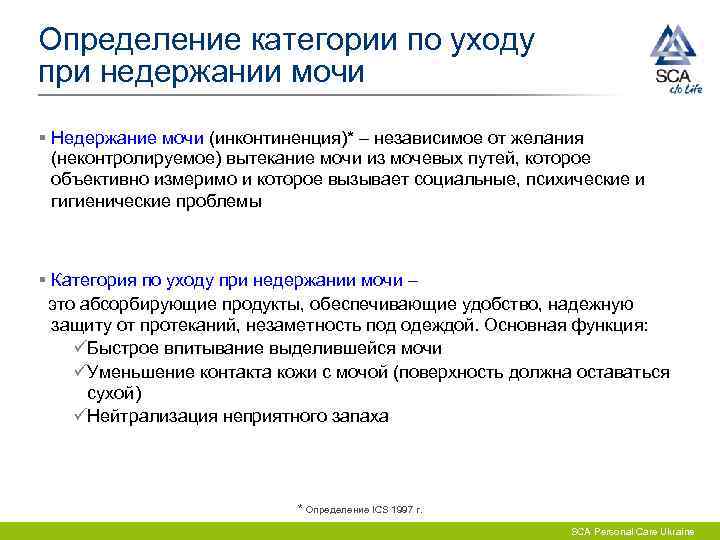 Определение категории по уходу при недержании мочи

SCA
c/o Life

▪ Недержание мочи (инконтиненция)* – независимое от желания (неконтролируемое) вытекание мочи из мочевых путей, которое объективно измеримо и которое вызывает социальные, психические и гигиенические проблемы

▪ Категория по уходу при недержании мочи – это абсорбирующие продукты, обеспечивающие удобство, надежную защиту от протеканий, незаметность под одеждой. Основная функция:
✓Быстрое впитывание выделившейся мочи
✓Уменьшение контакта кожи с мочой (поверхность должна оставаться сухой)
✓Нейтрализация неприятного запаха

* Определение ICS 1997 г.

SCA Personal Care Ukraine